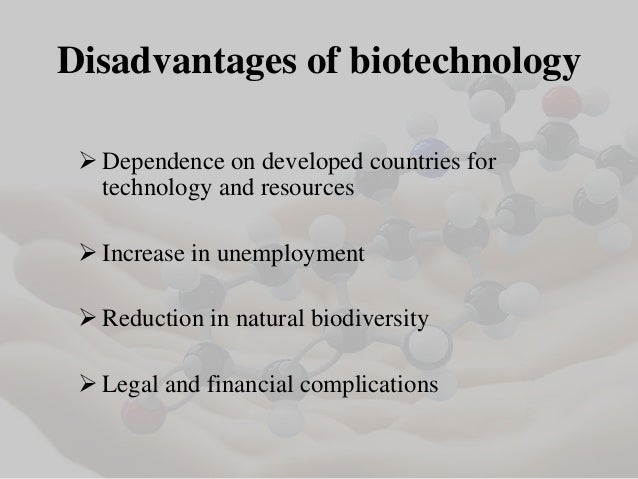 Disadvantages of biotechnology

➢ Dependence on developed countries for technology and resources

➢ Increase in unemployment

➢ Reduction in natural biodiversity

➢ Legal and financial complications